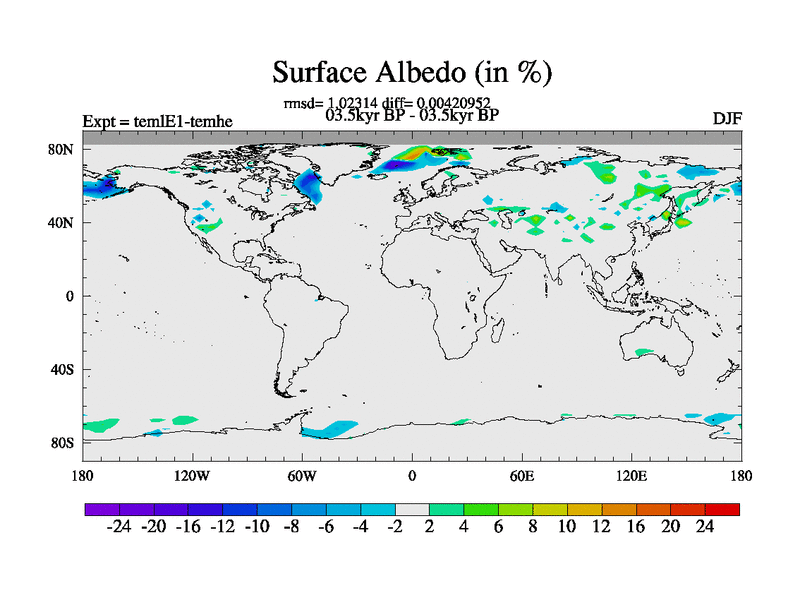 Surface Albedo (in %)

rmsd= 1.02314 diff= 0.00420952
03.5kyr BP - 03.5kyr BP

Expt = temlE1-temhe

DJF

80N
40N
0
40S
80S

180 120W 60W 0 60E 120E 180

-24 -20 -16 -12 -10 -8 -6 -4 -2 2 4 6 8 10 12 16 20 24